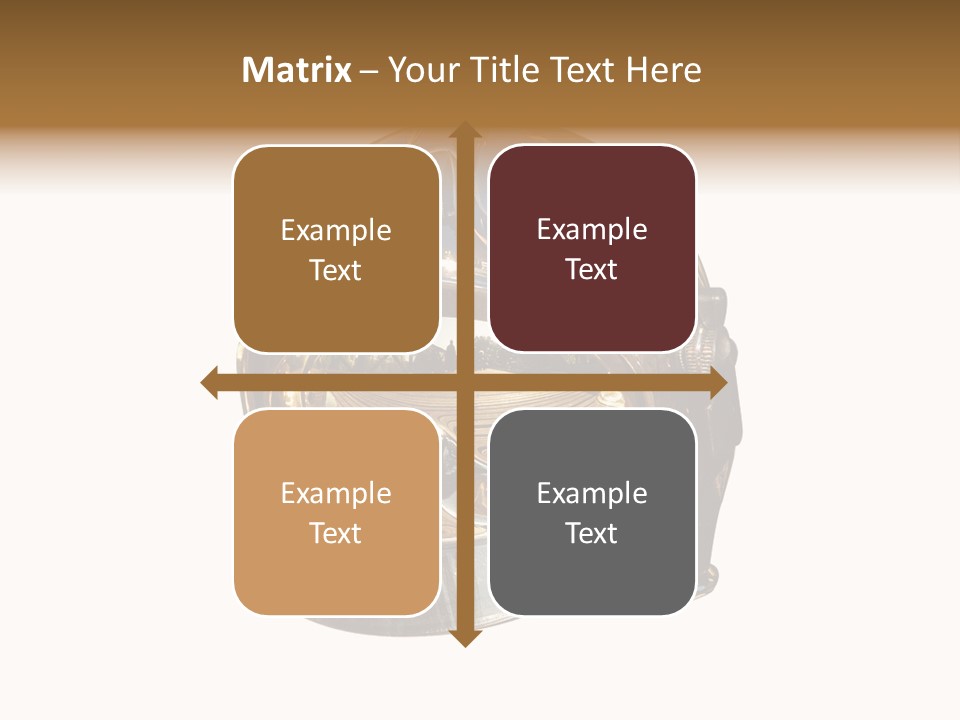 Matrix – Your Title Text Here

Example Text

Example Text

Example Text

Example Text